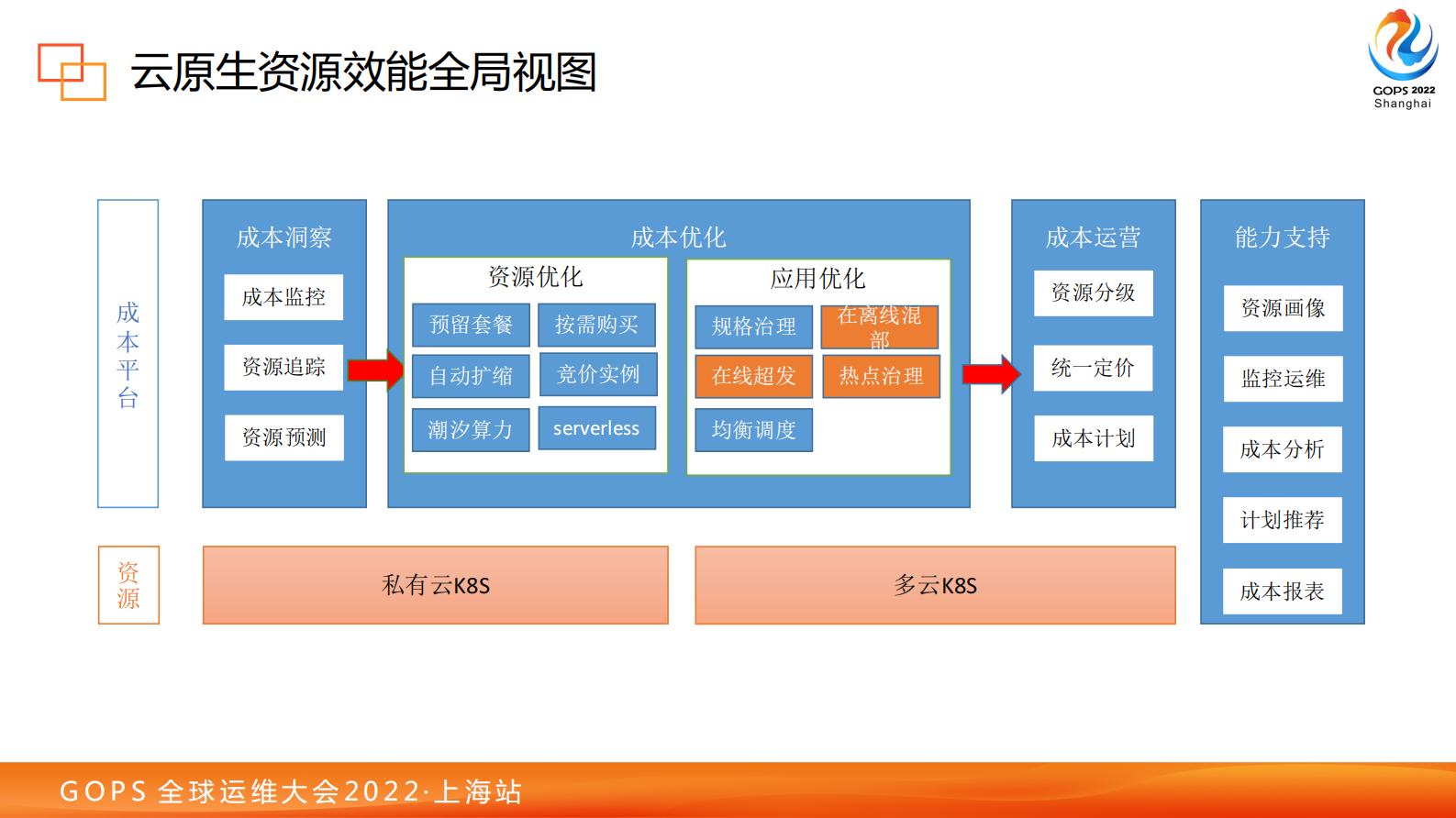 云原生资源效能全局视图

GOPS 2022
Shanghai

成本平台

成本洞察
成本监控
资源追踪
资源预测

成本优化
资源优化
预留套餐
按需购买
自动扩缩
竞价实例
潮汐算力
serverless

应用优化
规格治理
在离线混部
在线超发
热点治理
均衡调度

成本运营
资源分级
统一定价
成本计划

能力支持
资源画像
监控运维
成本分析
计划推荐
成本报表

资源
私有云K8S
多云K8S

GOPS 全球运维大会2022·上海站